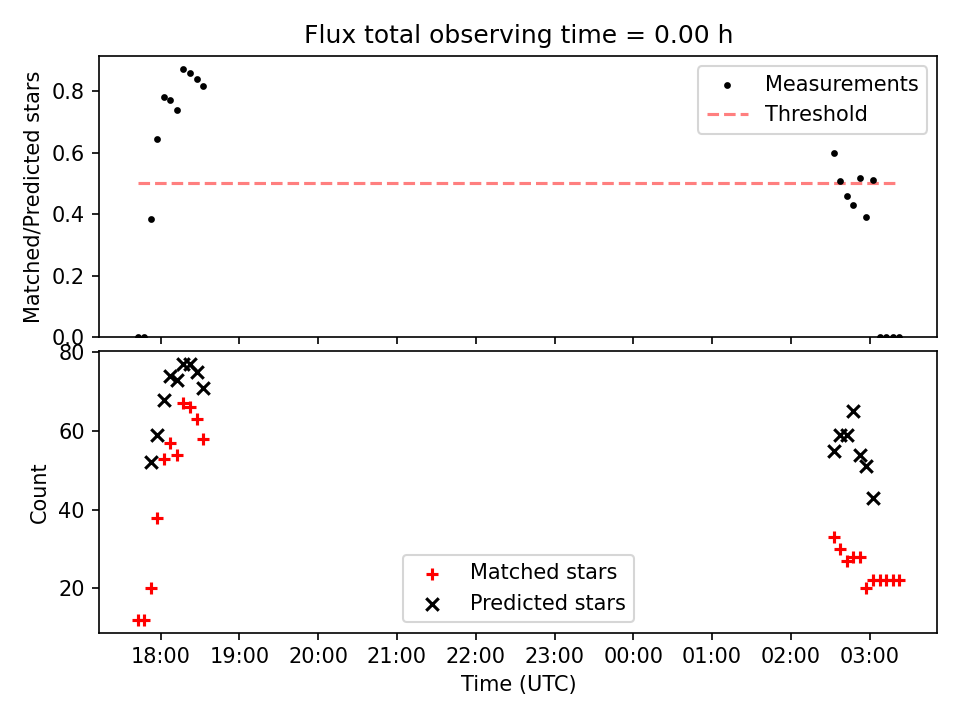 Flux total observing time = 0.00 h

Matched/Predicted stars

0.8
0.6
0.4
0.2
0.0

Measurements
Threshold

Count

80
60
40
20

Matched stars
Predicted stars

18:00 19:00 20:00 21:00 22:00 23:00 00:00 01:00 02:00 03:00

Time (UTC)